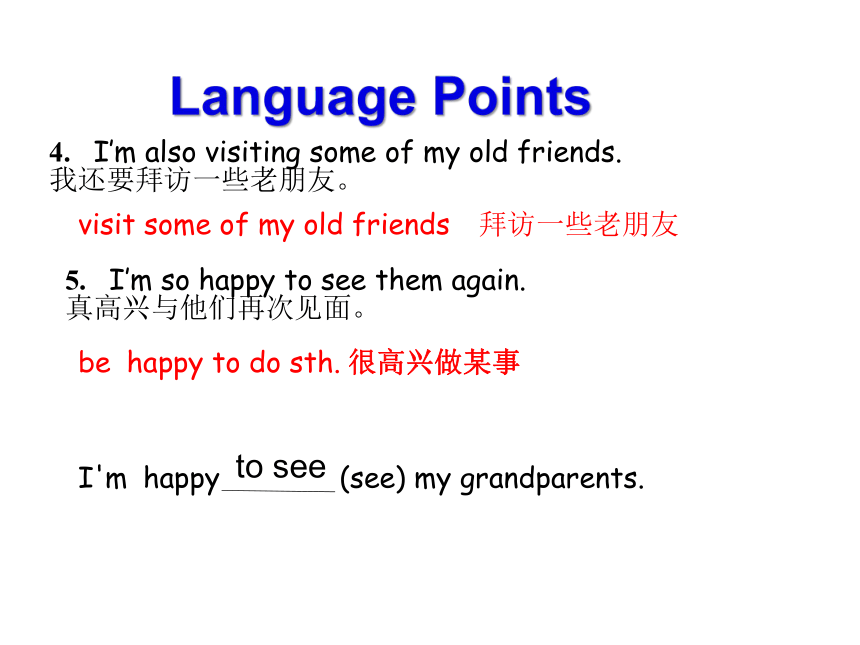 Language Points

4. I'm also visiting some of my old friends.
我还要拜访一些老朋友。

visit some of my old friends 拜访一些老朋友

5. I'm so happy to see them again.
真高兴与他们再次见面。

be happy to do sth. 很高兴做某事

I'm happy to see (see) my grandparents.